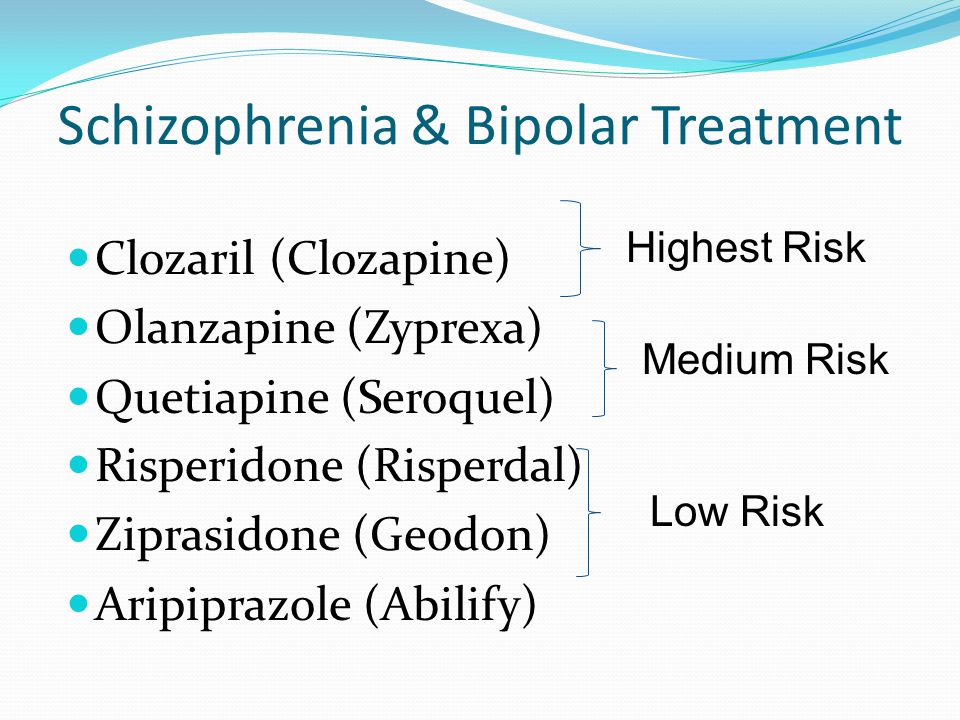 Schizophrenia & Bipolar Treatment

- Clozaril (Clozapine)
- Olanzapine (Zyprexa)
- Quetiapine (Seroquel)
- Risperidone (Risperdal)
- Ziprasidone (Geodon)
- Aripiprazole (Abilify)

Highest Risk

Medium Risk

Low Risk